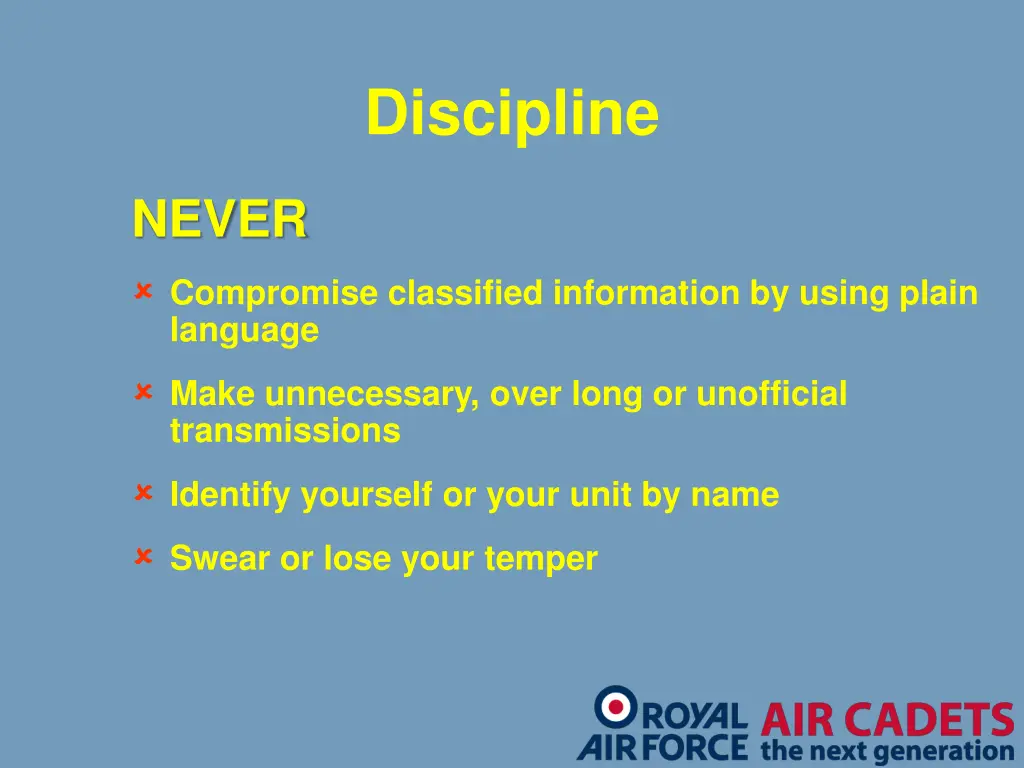 Discipline

NEVER

× Compromise classified information by using plain language

× Make unnecessary, over long or unofficial transmissions

× Identify yourself or your unit by name

× Swear or lose your temper

ROYAL AIR FORCE AIR CADETS the next generation